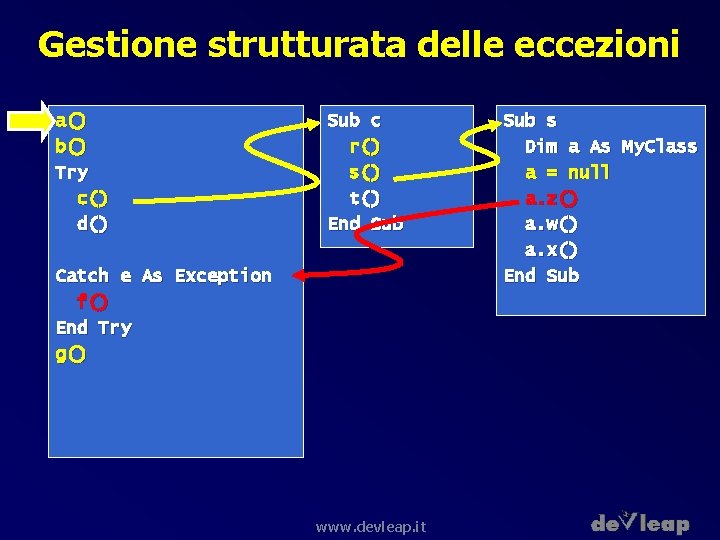 Gestione strutturata delle eccezioni

a()
b()
Try
c()
d()

Catch e As Exception
f()
End Try
g()

Sub c
r()
s()
t()
End Sub

Sub s
Dim a As MyClass
a = null
a.z()
a.w()
a.x()
End Sub

www.devleap.it

devleap